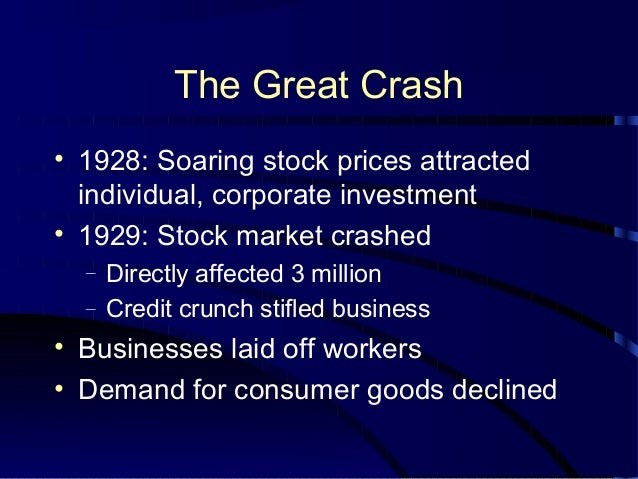 The Great Crash

• 1928: Soaring stock prices attracted individual, corporate investment
• 1929: Stock market crashed
– Directly affected 3 million
– Credit crunch stifled business
• Businesses laid off workers
• Demand for consumer goods declined